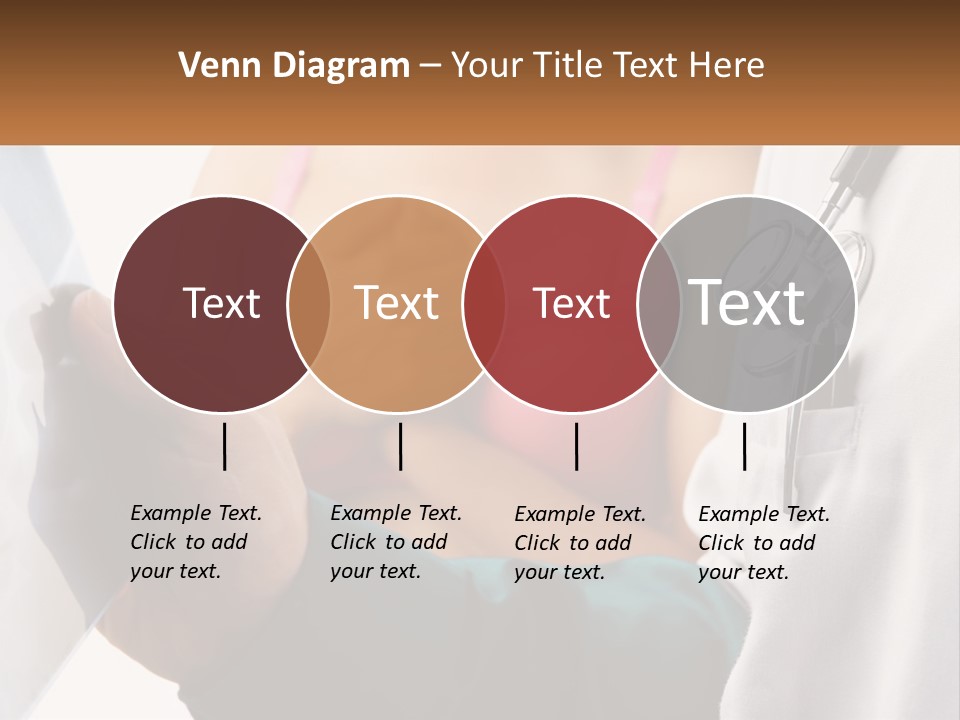 Venn Diagram – Your Title Text Here

Text

Text

Text

Text

Example Text. Click to add your text.

Example Text. Click to add your text.

Example Text. Click to add your text.

Example Text. Click to add your text.